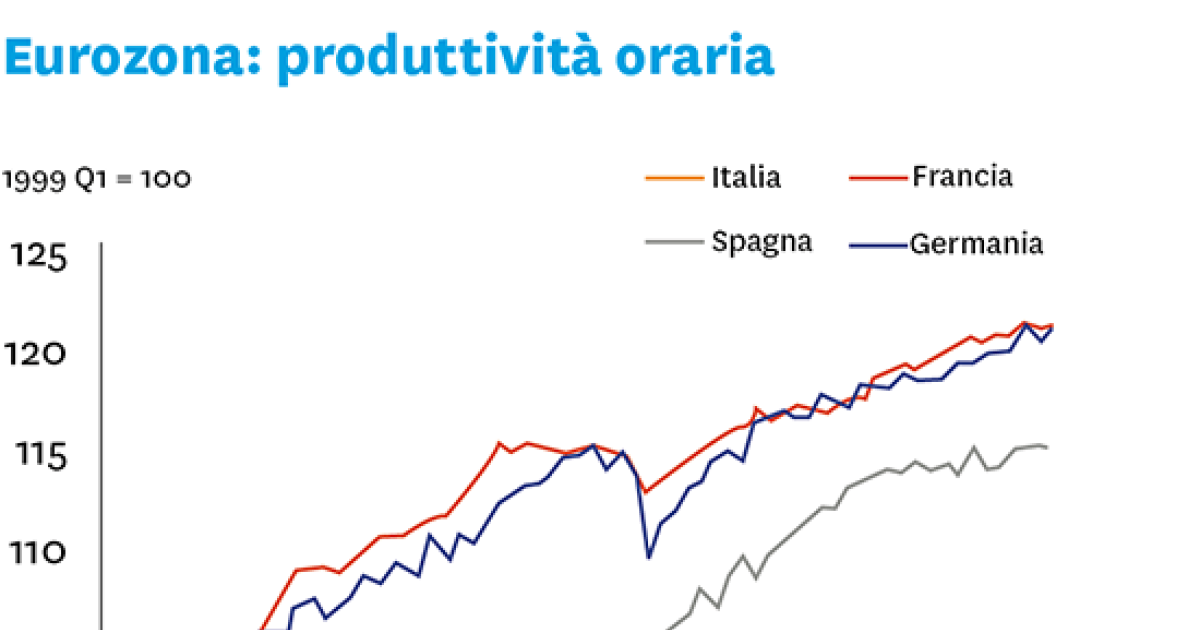 Eurozona: produttività oraria

1999 Q1 = 100

Italia
Francia
Spagna
Germania

125
120
115
110